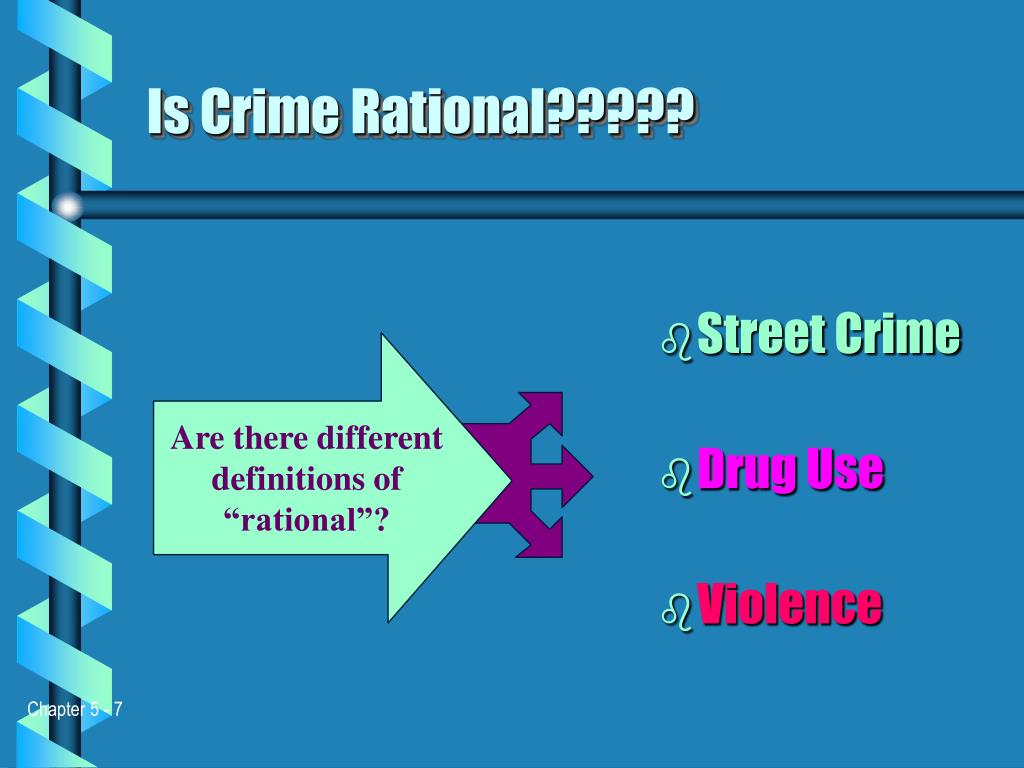 Is Crime Rational?????

Are there different definitions of “rational”?

Street Crime

Drug Use

Violence

Chapter 5 - 7